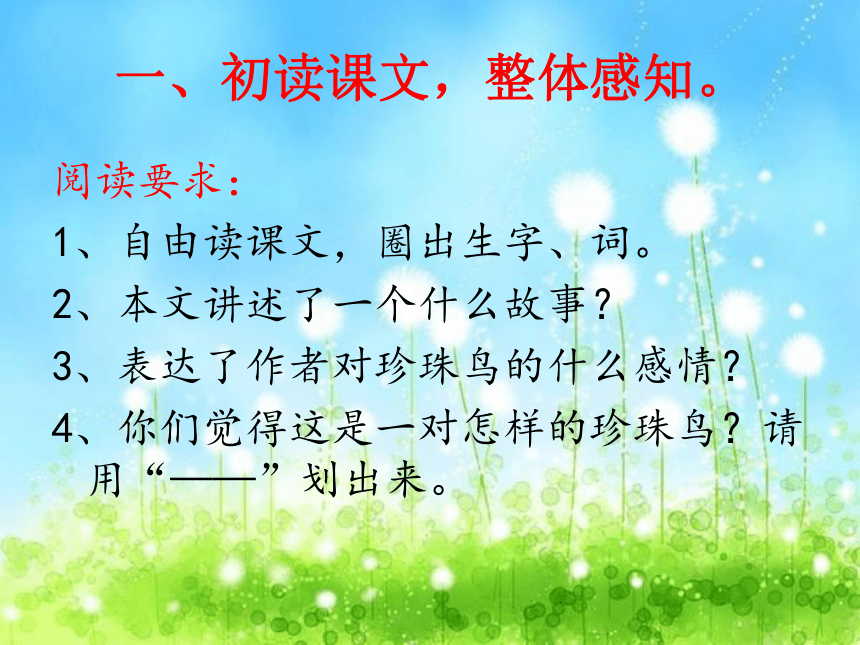 一、初读课文，整体感知。

阅读要求：

1、自由读课文，圈出生字、词。

2、本文讲述了一个什么故事？

3、表达了作者对珍珠鸟的什么感情？

4、你们觉得这是一对怎样的珍珠鸟？请用“——”划出来。